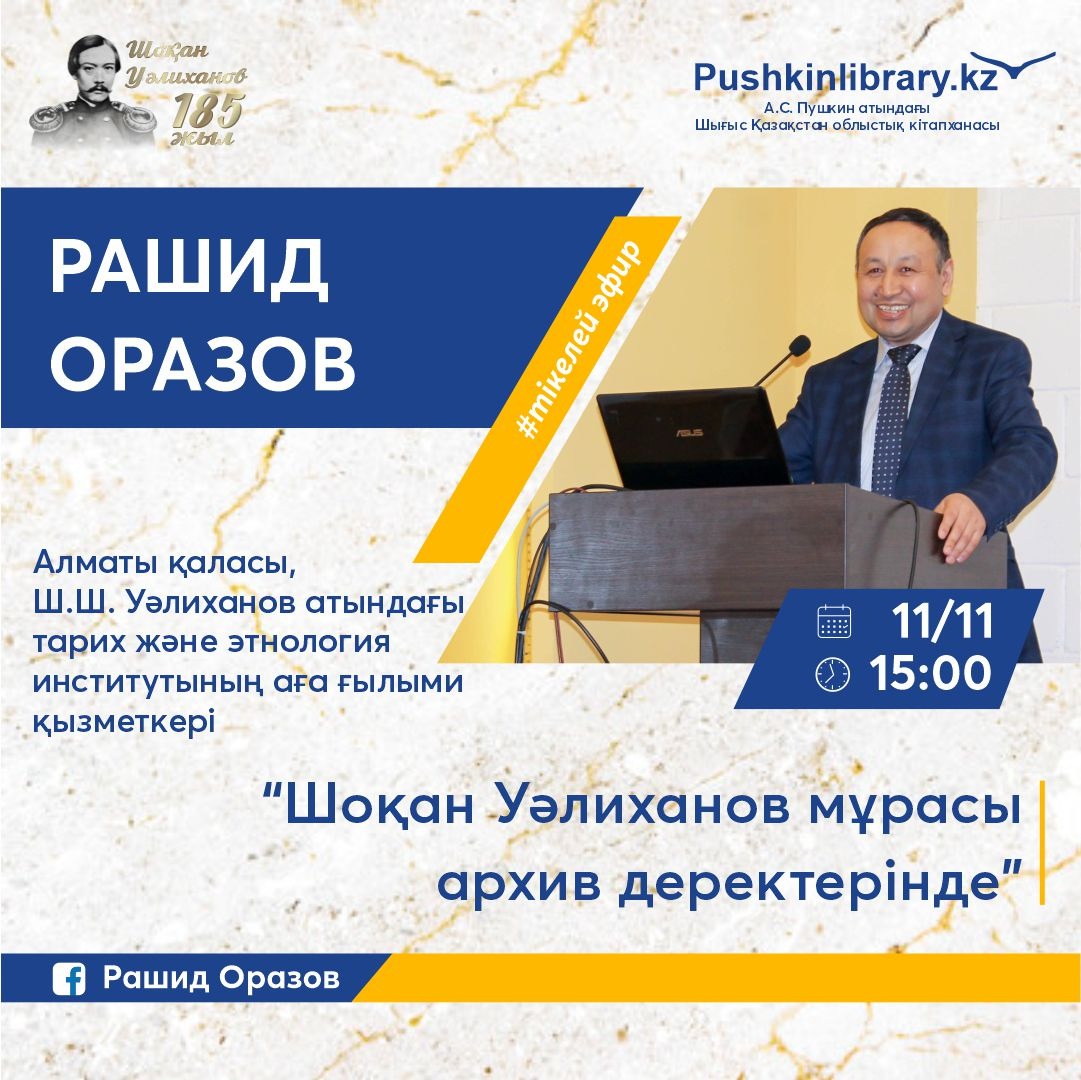 Шоқан Уәлиханов 185 жыл

Pushkinlibrary.kz
А.С. Пушкин атындағы
Шығыс Қазақстан облыстық кітапханасы

РАШИД ОРАЗОВ

#тікелей эфир

ASUS

Алматы қаласы, Ш.Ш. Уәлиханов атындағы тарих және этнология институтының аға ғылыми қызметкері

11/11
15:00

"Шоқан Уәлиханов мұрасы архив деректерінде"

Рашид Оразов